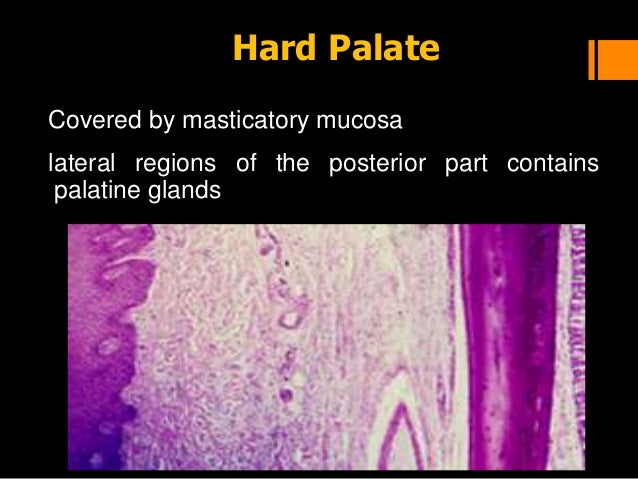 Hard Palate

Covered by masticatory mucosa

lateral regions of the posterior part contains palatine glands